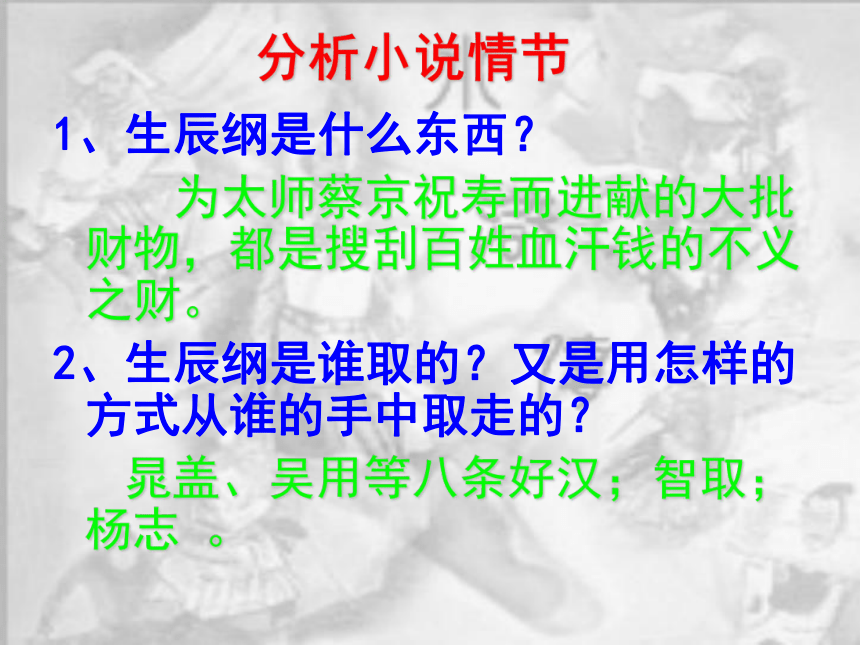 分析小说情节

1、生辰纲是什么东西？

为太师蔡京祝寿而进献的大批财物，都是搜刮百姓血汗钱的不义之财。

2、生辰纲是谁取的？又是用怎样的方式从谁的手中取走的？

晁盖、吴用等八条好汉；智取；杨志 。